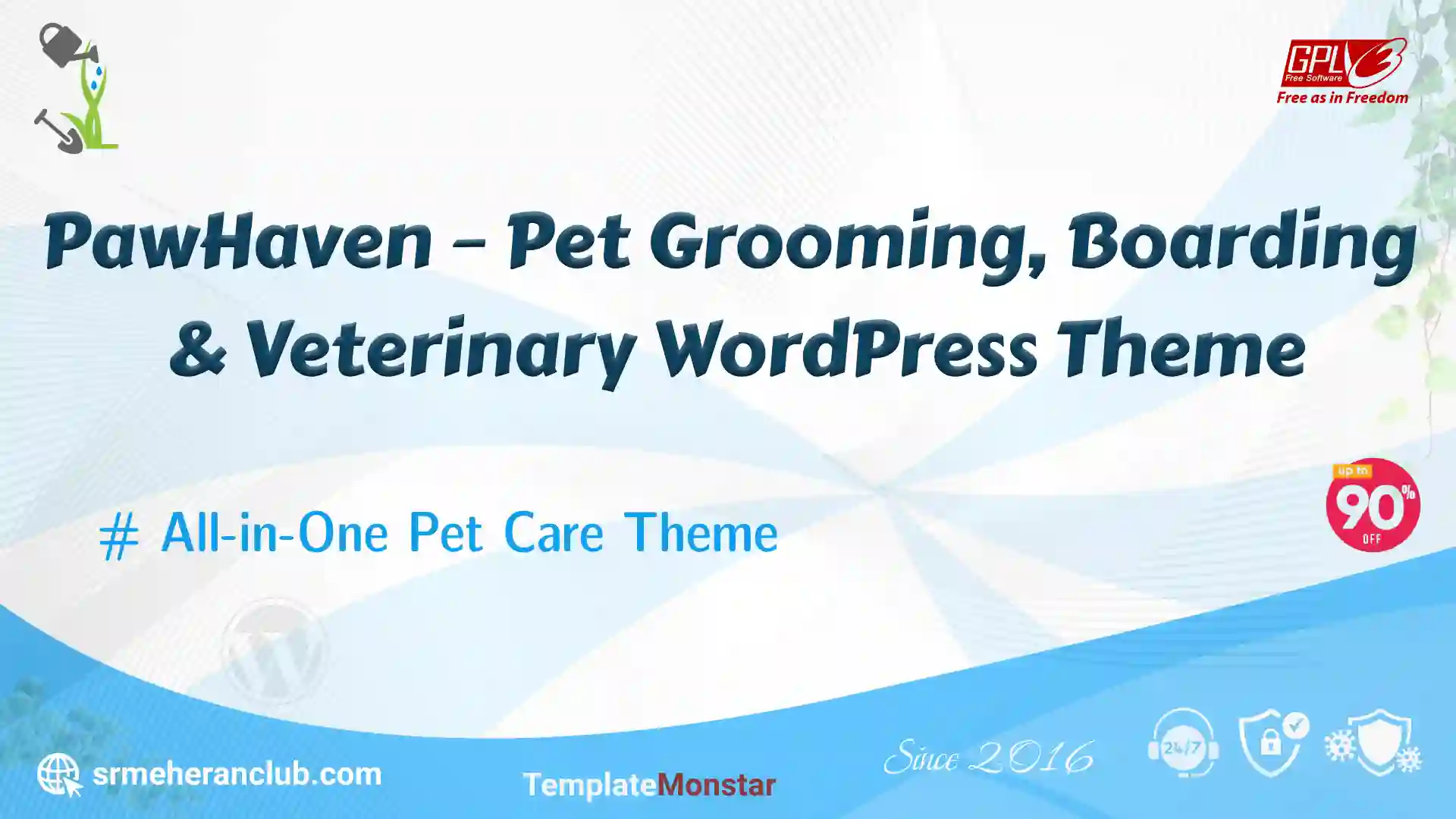 GPLv3
Free Software
Free as in Freedom

PawHaven – Pet Grooming, Boarding & Veterinary WordPress Theme

# All-in-One Pet Care Theme

up to
90%
OFF

srmeheranclub.com

TemplateMonstar

Since 2016

24/7